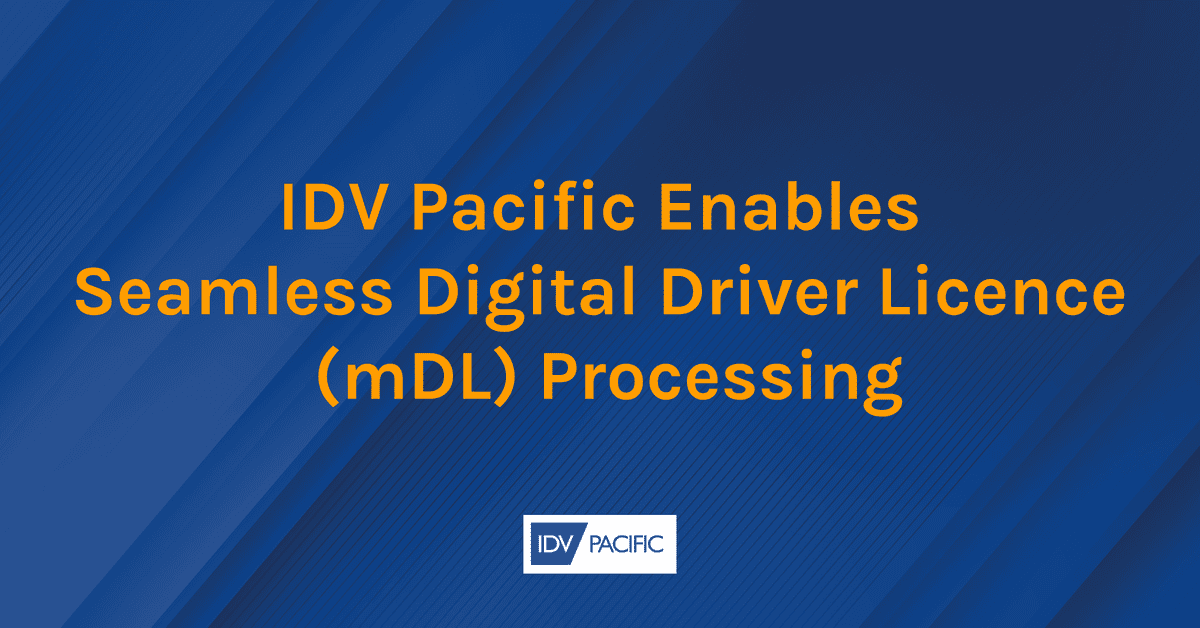 IDV Pacific Enables Seamless Digital Driver Licence (mDL) Processing

IDV PACIFIC